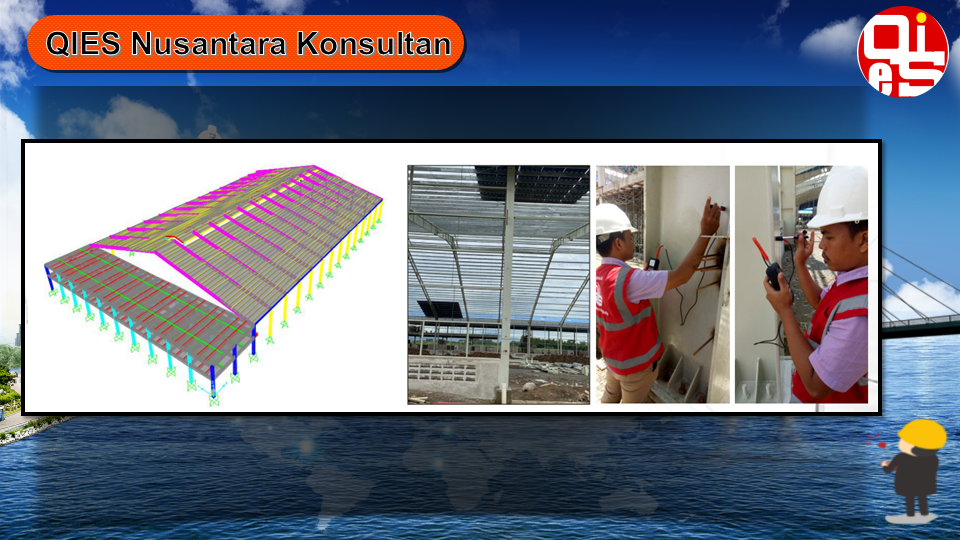 QIES Nusantara Konsultan

QIES